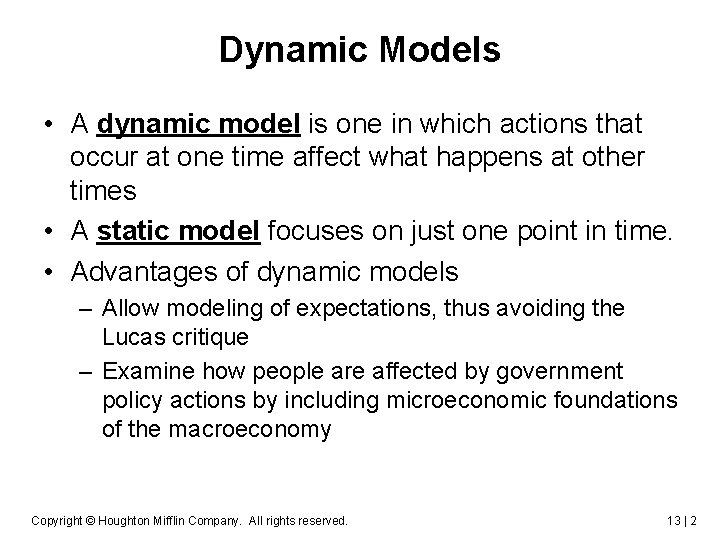 Dynamic Models

• A dynamic model is one in which actions that occur at one time affect what happens at other times

• A static model focuses on just one point in time.

• Advantages of dynamic models

– Allow modeling of expectations, thus avoiding the Lucas critique

– Examine how people are affected by government policy actions by including microeconomic foundations of the macroeconomy

Copyright © Houghton Mifflin Company. All rights reserved.

13 | 2